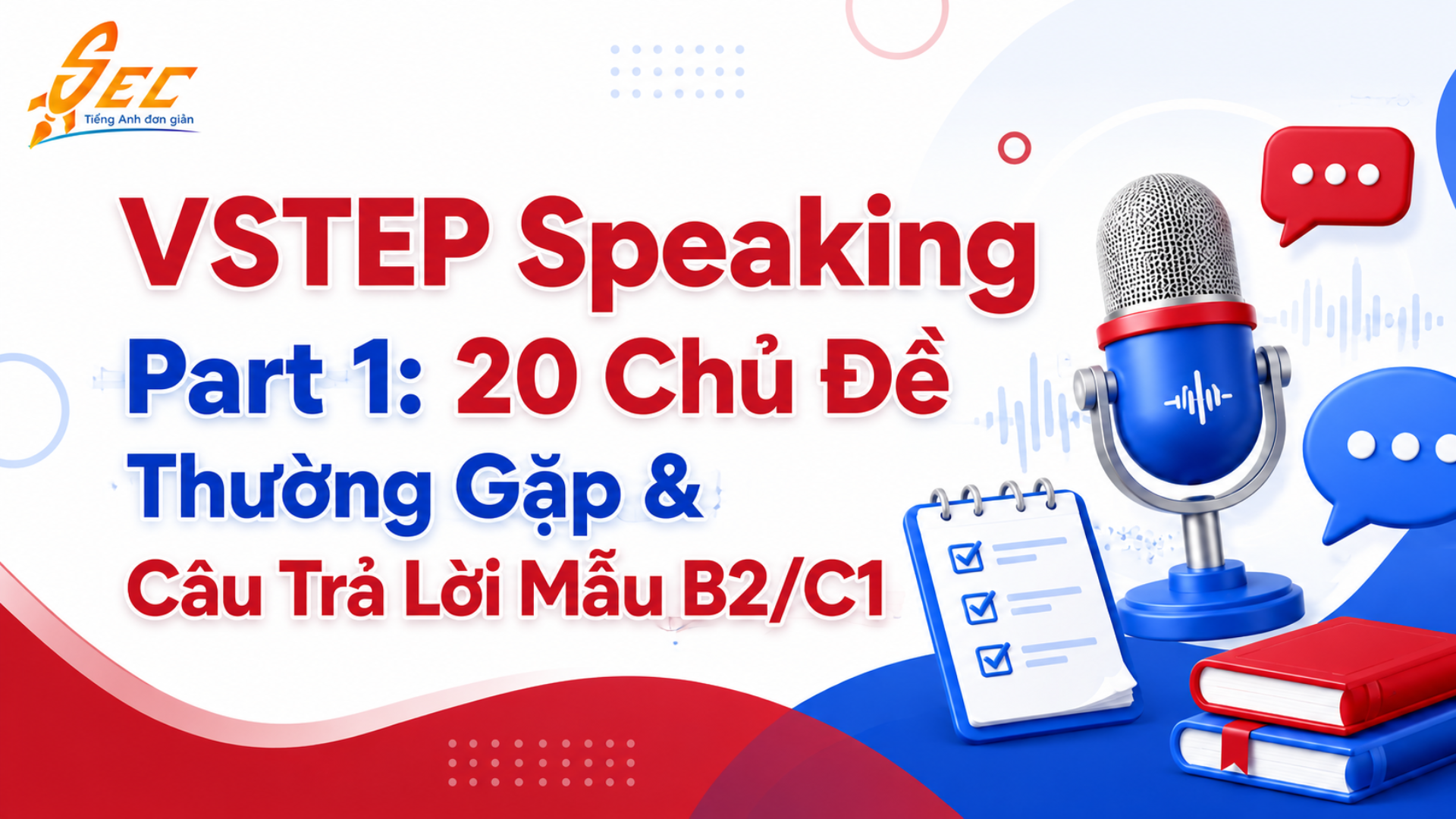 SEC
Tiếng Anh đơn giản

VSTEP Speaking
Part 1: 20 Chủ Đề
Thường Gặp &
Câu Trả Lời Mẫu B2/C1